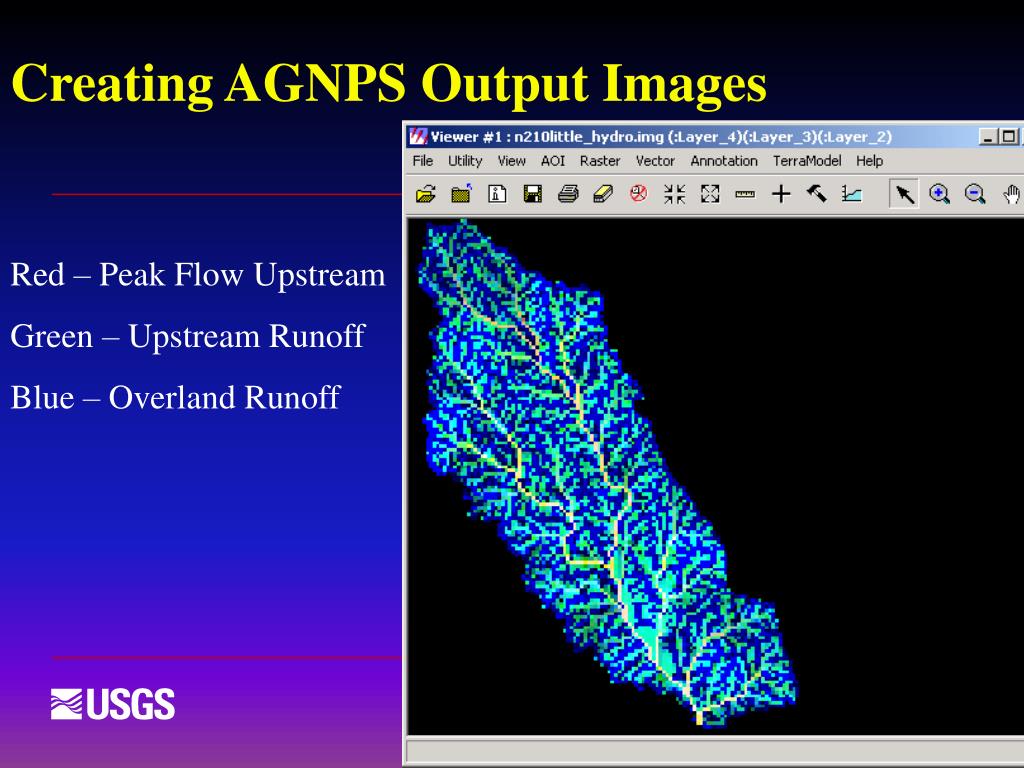 Creating AGNPS Output Images

Viewer #1 : n210little_hydro.img (:Layer_4)(:Layer_3)(:Layer_2)

File Utility View AOI Raster Vector Annotation TerraModel Help

Red – Peak Flow Upstream

Green – Upstream Runoff

Blue – Overland Runoff

USGS